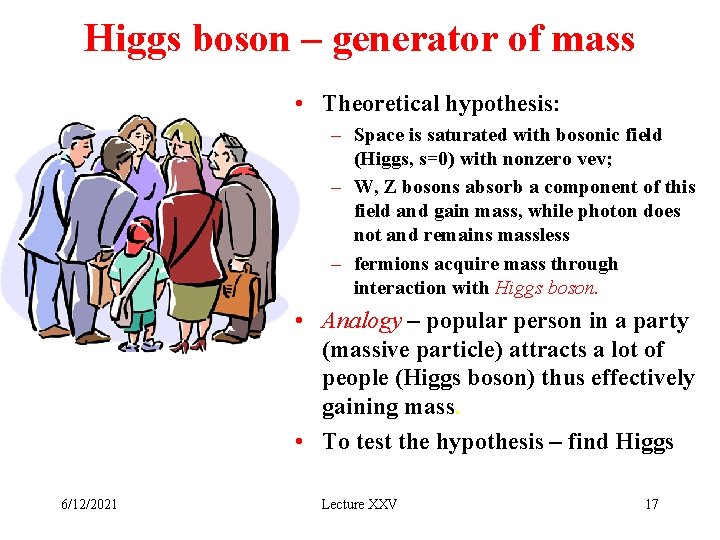 Higgs boson – generator of mass

• Theoretical hypothesis:
– Space is saturated with bosonic field (Higgs, s=0) with nonzero vev;
– W, Z bosons absorb a component of this field and gain mass, while photon does not and remains massless
– fermions acquire mass through interaction with Higgs boson.

• Analogy – popular person in a party (massive particle) attracts a lot of people (Higgs boson) thus effectively gaining mass.

• To test the hypothesis – find Higgs

6/12/2021

Lecture XXV

17